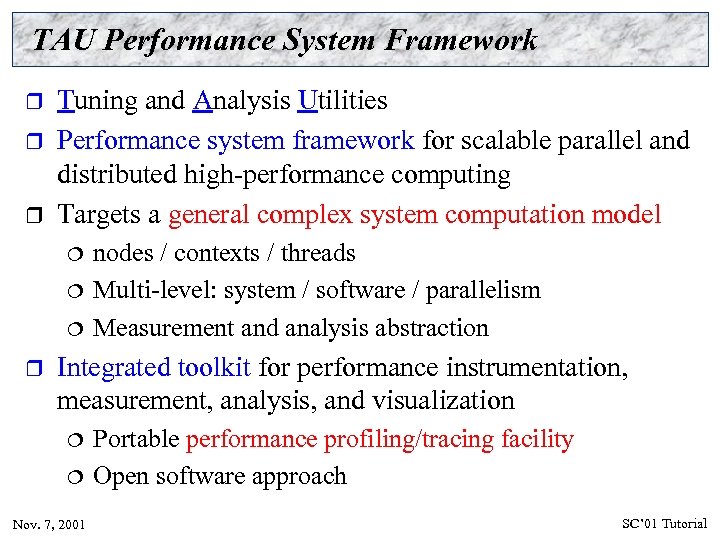 TAU Performance System Framework

❒ Tuning and Analysis Utilities

❒ Performance system framework for scalable parallel and distributed high-performance computing

❒ Targets a general complex system computation model

❍ nodes / contexts / threads

❍ Multi-level: system / software / parallelism

❍ Measurement and analysis abstraction

❒ Integrated toolkit for performance instrumentation, measurement, analysis, and visualization

❍ Portable performance profiling/tracing facility

❍ Open software approach

Nov. 7, 2001

SC'01 Tutorial